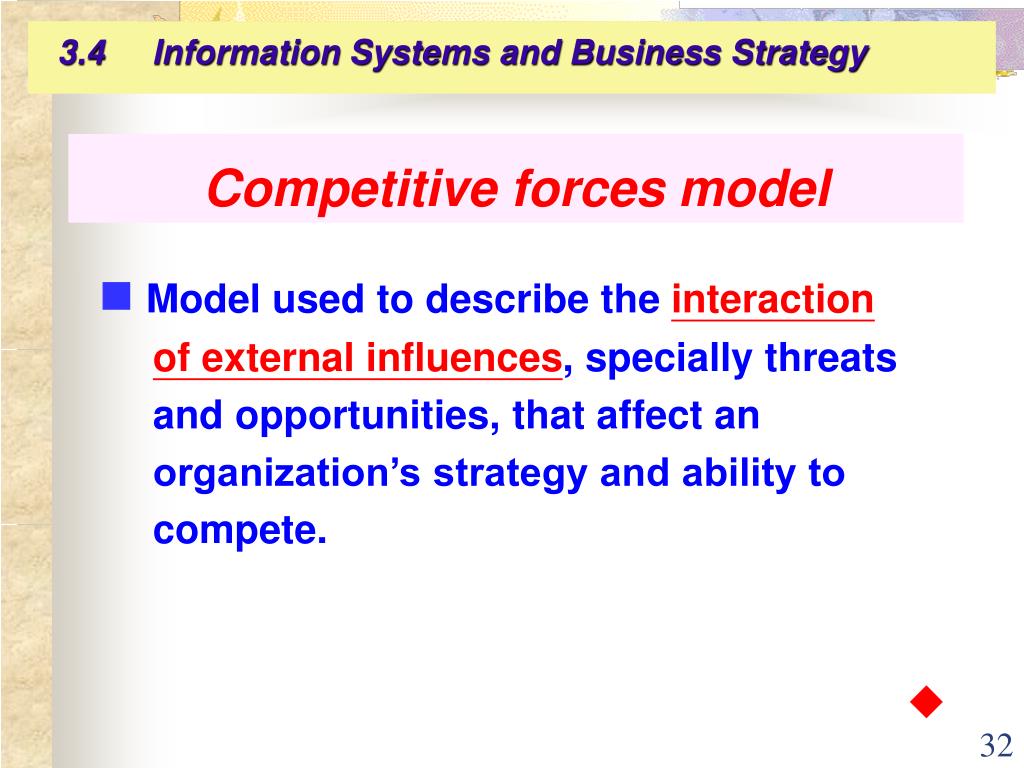 3.4 Information Systems and Business Strategy

Competitive forces model

Model used to describe the interaction of external influences, specially threats and opportunities, that affect an organization’s strategy and ability to compete.

32